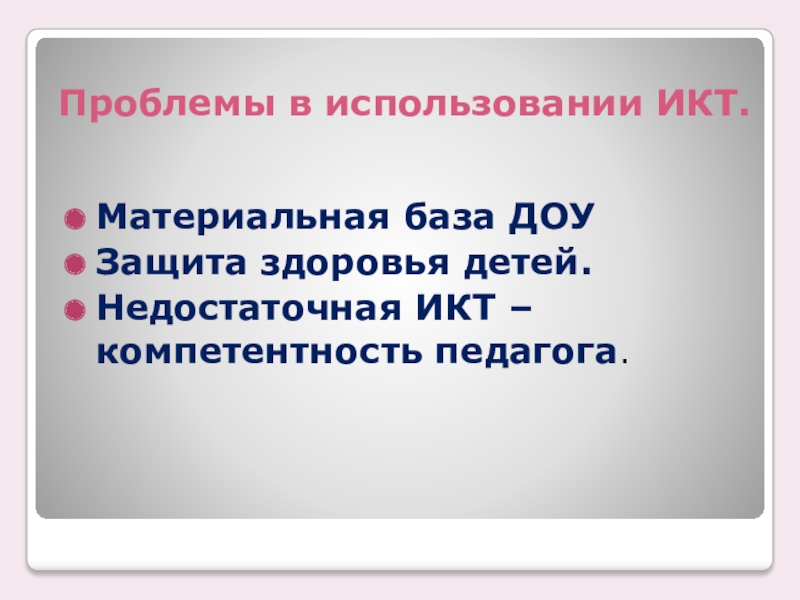 Проблемы в использовании ИКТ.

Материальная база ДОУ
Защита здоровья детей.
Недостаточная ИКТ – компетентность педагога.